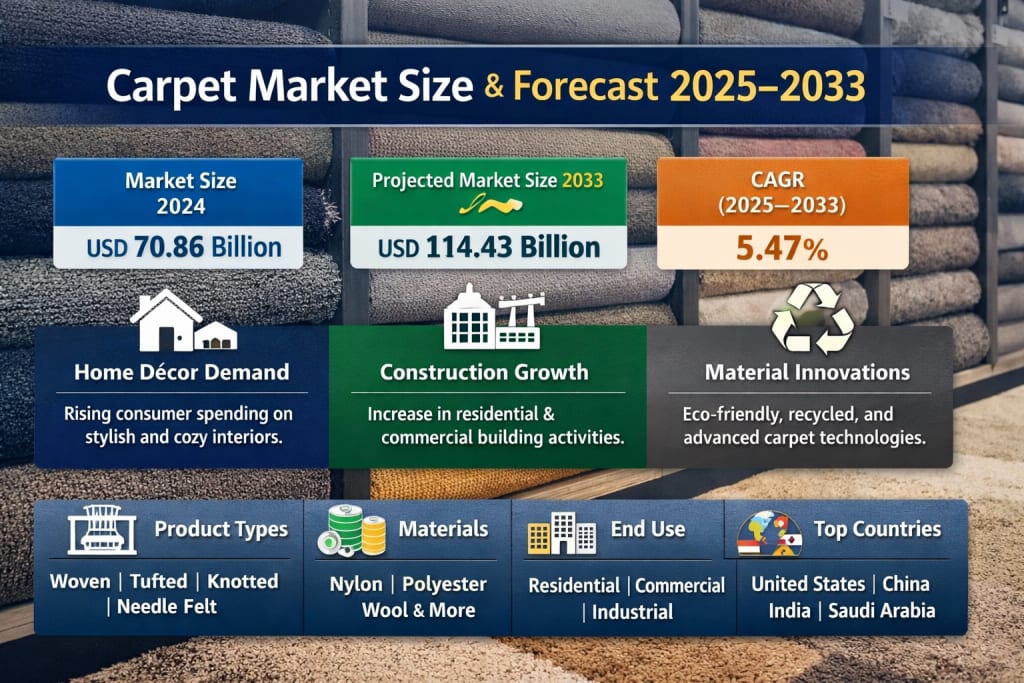 Carpet Market Size & Forecast 2025–2033

Market Size 2024
USD 70.86 Billion

Projected Market Size 2033
USD 114.43 Billion

CAGR (2025—2033)
5.47%

Home Décor Demand
Rising consumer spending on stylish and cozy interiors.

Construction Growth
Increase in residential & commercial building activities.

Material Innovations
Eco-friendly, recycled, and advanced carpet technologies.

Product Types
Woven | Tufted | Knotted | Needle Felt

Materials
Nylon | Polyester Wool & More

End Use
Residential | Commercial | Industrial

Top Countries
United States | China India | Saudi Arabia